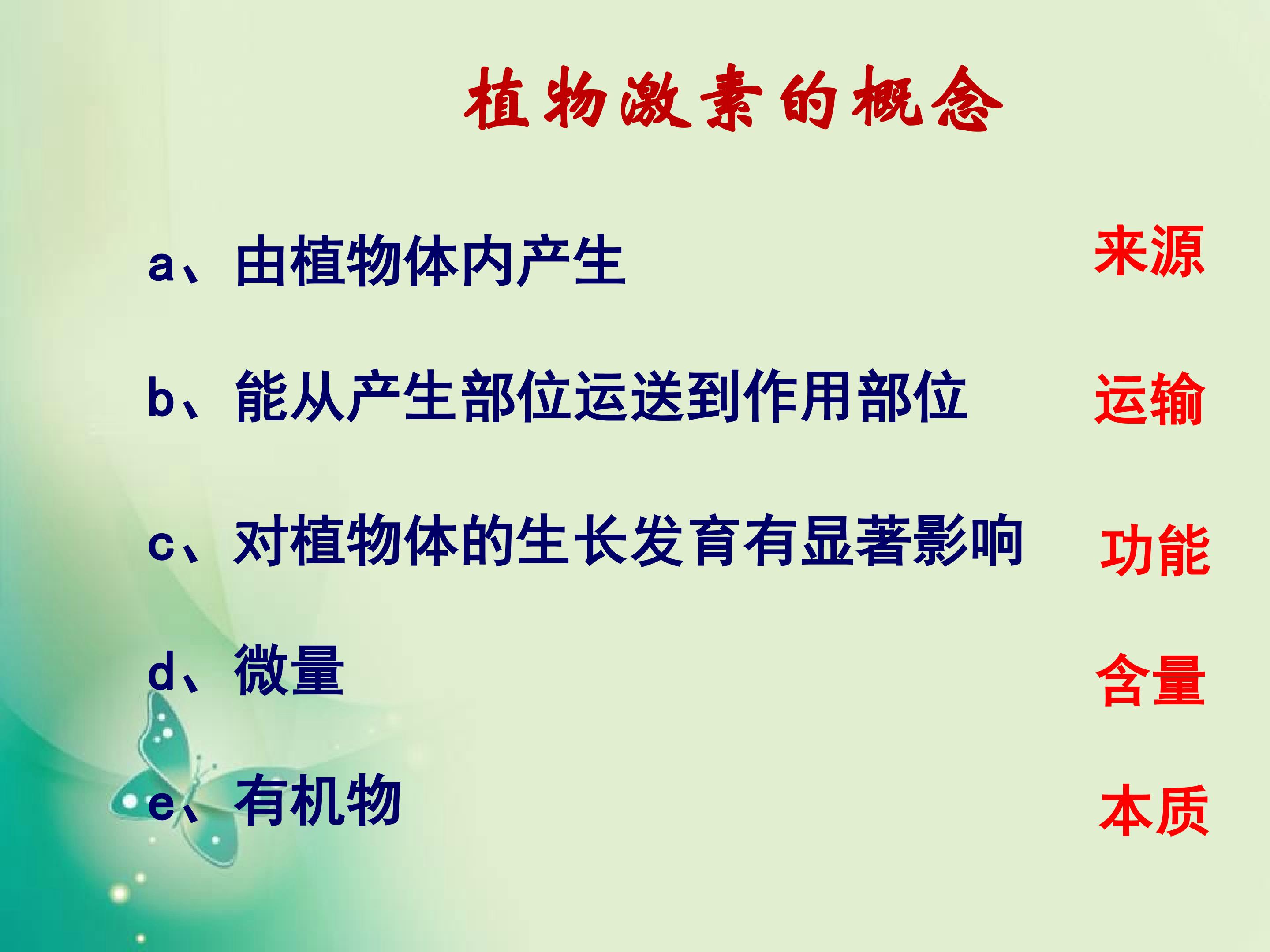 植物激素的概念

a、由植物体内产生 来源

b、能从产生部位运送到作用部位 运输

c、对植物体的生长发育有显著影响 功能

d、微量 含量

e、有机物 本质